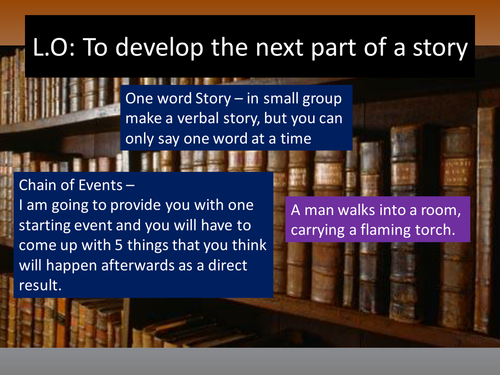 L.O: To develop the next part of a story

One word Story – in small group make a verbal story, but you can only say one word at a time

Chain of Events –
I am going to provide you with one starting event and you will have to come up with 5 things that you think will happen afterwards as a direct result.

A man walks into a room, carrying a flaming torch.